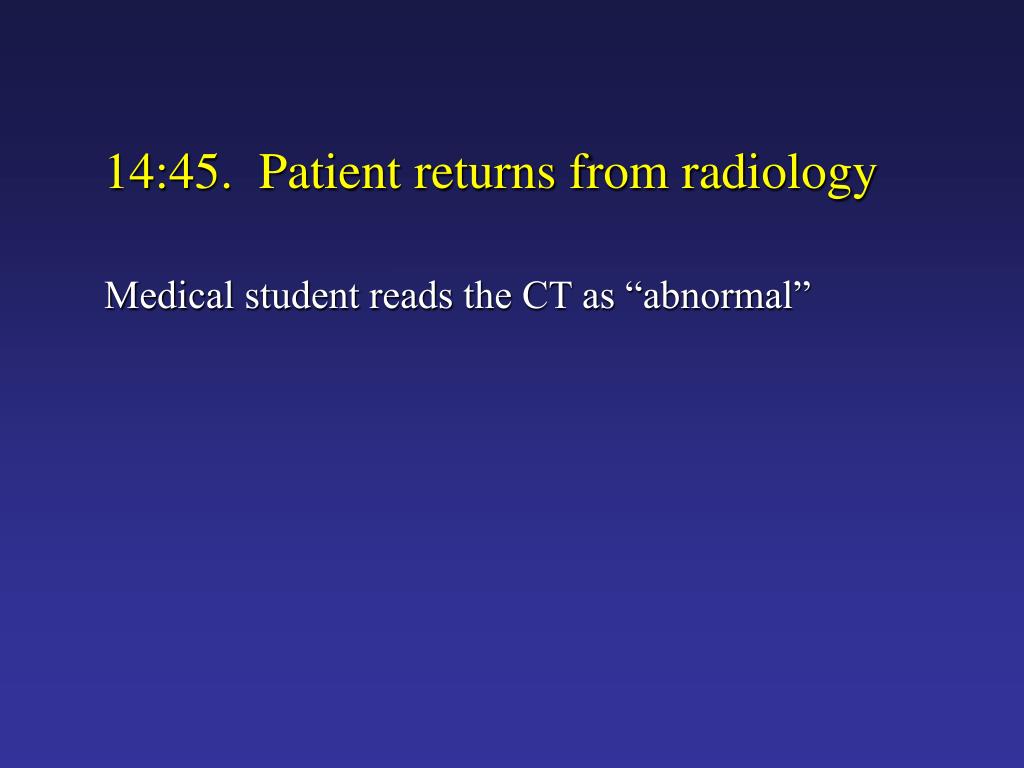 14:45.  Patient returns from radiology

Medical student reads the CT as “abnormal”